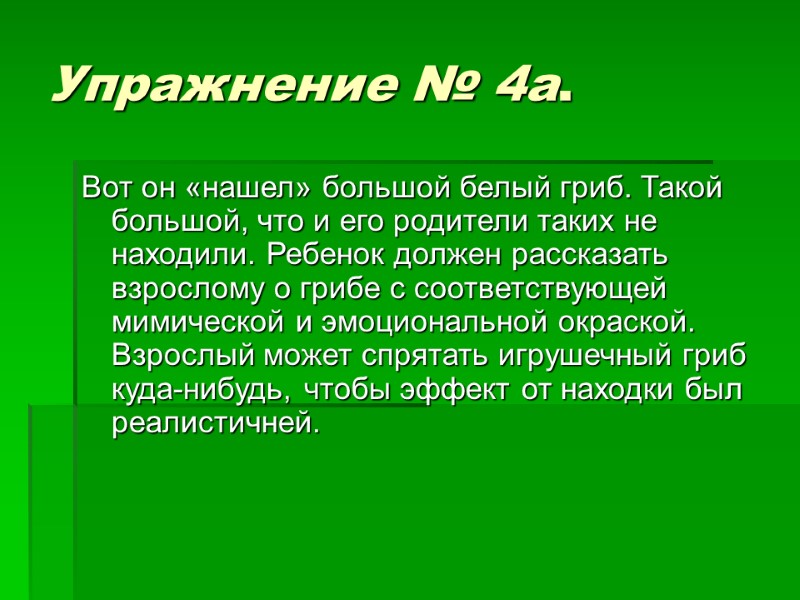 Упражнение № 4а.

Вот он «нашел» большой белый гриб. Такой большой, что и его родители таких не находили. Ребенок должен рассказать взрослому о грибе с соответствующей мимической и эмоциональной окраской. Взрослый может спрятать игрушечный гриб куда-нибудь, чтобы эффект от находки был реалистичней.